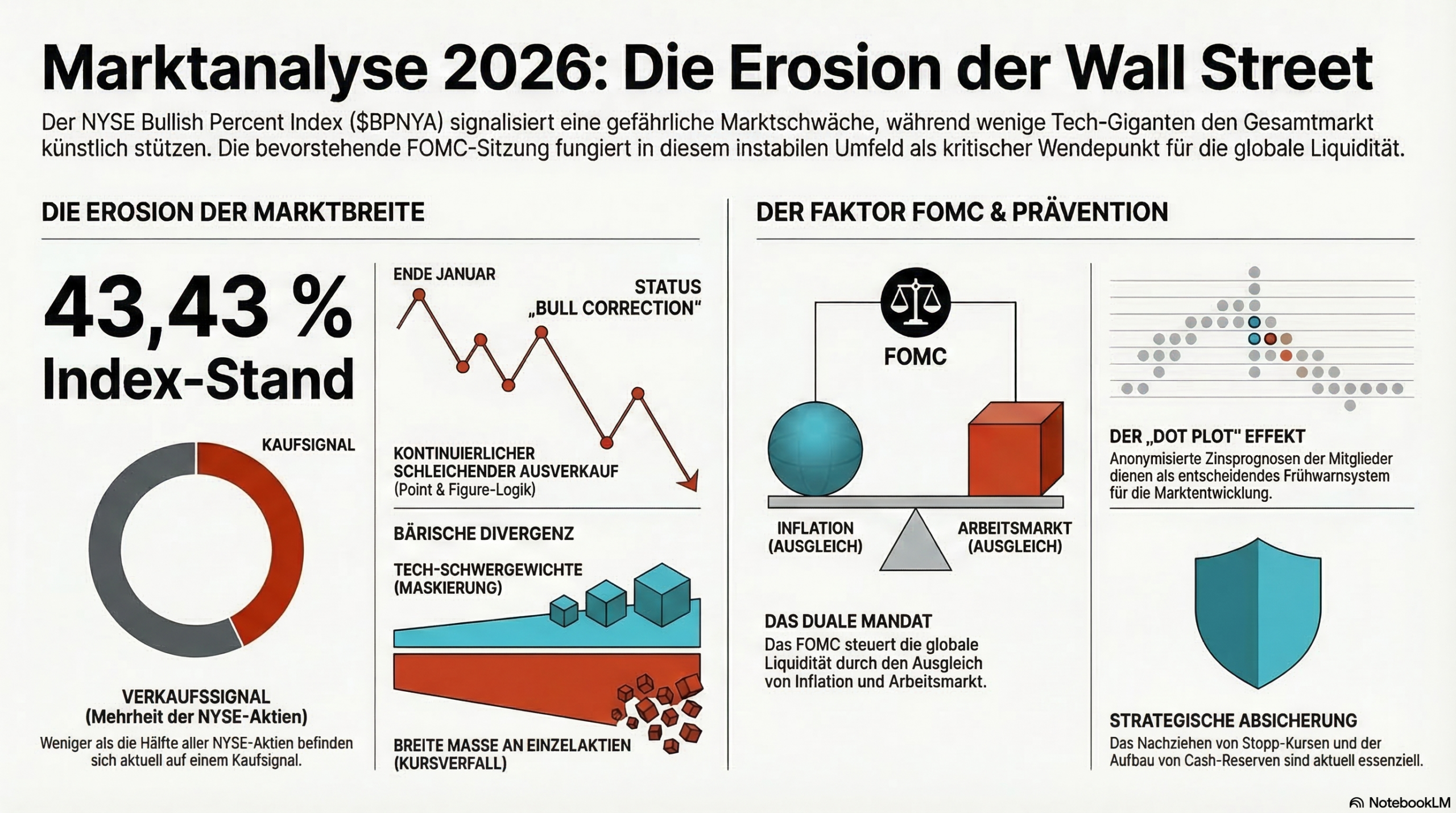 Marktanalyse 2026: Die Erosion der Wall Street

Der NYSE Bullish Percent Index ($BPNYA) signalisiert eine gefährliche Marktschwäche, während wenige Tech-Giganten den Gesamtmarkt künstlich stützen. Die bevorstehende FOMC-Sitzung fungiert in diesem instabilen Umfeld als kritischer Wendepunkt für die globale Liquidität.

DIE EROSION DER MARKTBREITE

43,43 %
Index-Stand

KAUFSIGNAL

VERKAUFSSIGNAL
(Mehrheit der NYSE-Aktien)

Weniger als die Hälfte aller NYSE-Aktien befinden sich aktuell auf einem Kaufsignal.

ENDE JANUAR

STATUS
„BULL CORRECTION"

KONTINUIERLICHER SCHLEICHENDER AUSVERKAUF
(Point & Figure-Logik)

BÄRISCHE DIVERGENZ

TECH-SCHWERGEWICHTE
(MASKIERUNG)

BREITE MASSE AN EINZELAKTIEN
(KURSVERFALL)

DER FAKTOR FOMC & PRÄVENTION

FOMC

INFLATION
(AUSGLEICH)

ARBEITSMARKT
(AUSGLEICH)

DAS DUALE MANDAT
Das FOMC steuert die globale Liquidität durch den Ausgleich von Inflation und Arbeitsmarkt.

DER „DOT PLOT" EFFEKT
Anonymisierte Zinsprognosen der Mitglieder dienen als entscheidendes Frühwarnsystem für die Marktentwicklung.

STRATEGISCHE ABSICHERUNG
Das Nachziehen von Stopp-Kursen und der Aufbau von Cash-Reserven sind aktuell essenziell.

NotebookLM